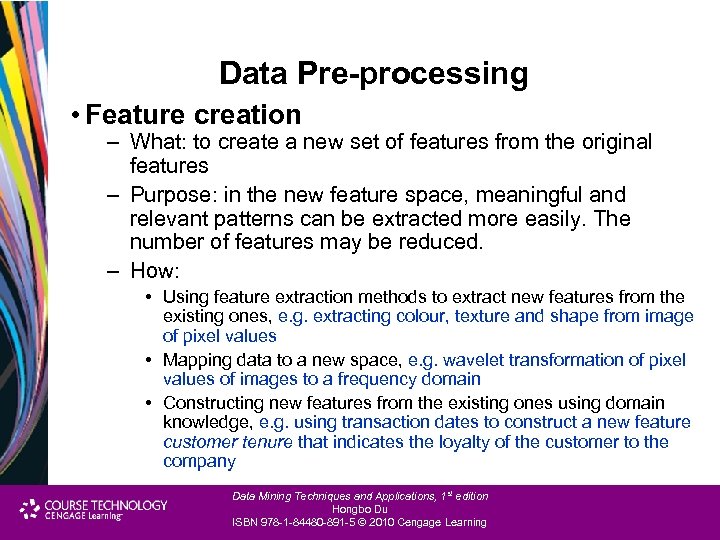 Data Pre-processing

• Feature creation

– What: to create a new set of features from the original features

– Purpose: in the new feature space, meaningful and relevant patterns can be extracted more easily. The number of features may be reduced.

– How:

• Using feature extraction methods to extract new features from the existing ones, e.g. extracting colour, texture and shape from image of pixel values

• Mapping data to a new space, e.g. wavelet transformation of pixel values of images to a frequency domain

• Constructing new features from the existing ones using domain knowledge, e.g. using transaction dates to construct a new feature customer tenure that indicates the loyalty of the customer to the company

COURSE TECHNOLOGY CENGAGE Learning

Data Mining Techniques and Applications, 1st edition
Hongbo Du
ISBN 978-1-84480-891-5 © 2010 Cengage Learning